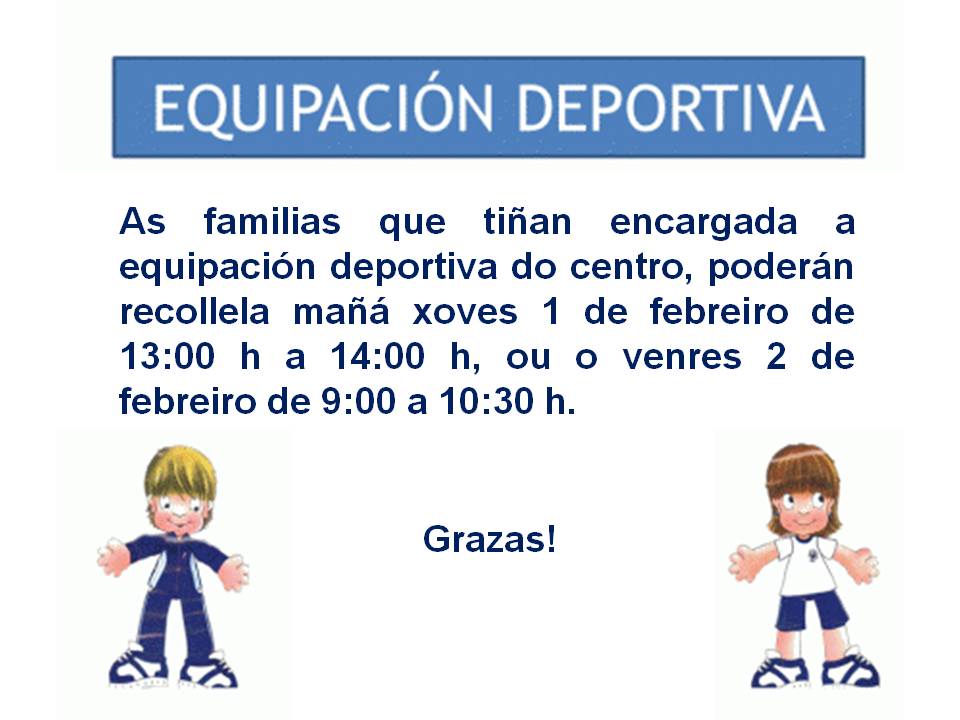 EQUIPACIÓN DEPORTIVA

As familias que tiñan encargada a equipación deportiva do centro, poderán recollela mañá xoves 1 de febreiro de 13:00 h a 14:00 h, ou o venres 2 de febreiro de 9:00 a 10:30 h.

Grazas!